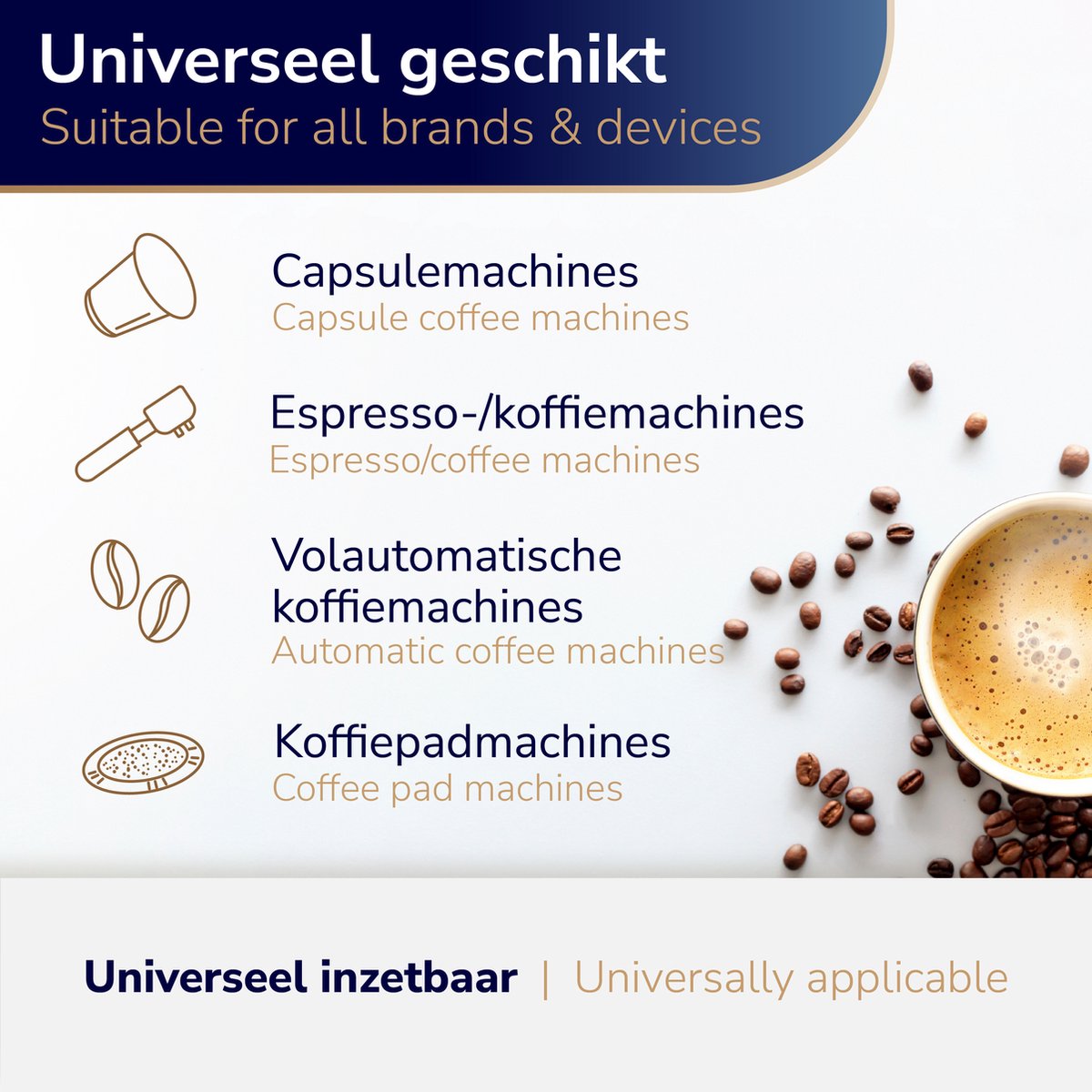 Universeel geschikt
Suitable for all brands & devices

Capsulemachines
Capsule coffee machines

Espresso-/koffiemachines
Espresso/coffee machines

Volautomatische koffiemachines
Automatic coffee machines

Koffiepadmachines
Coffee pad machines

Universeel inzetbaar | Universally applicable